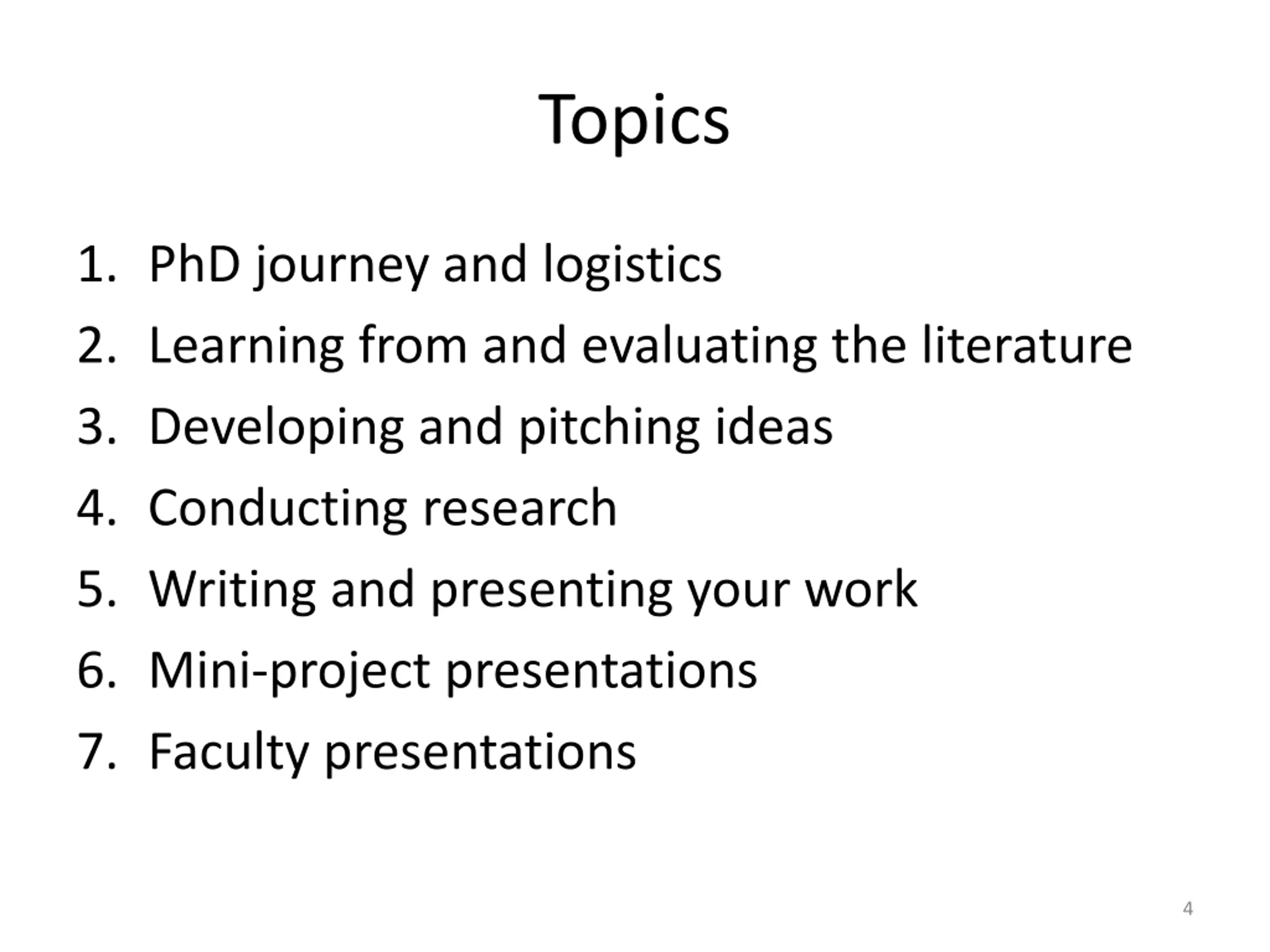 Topics

1. PhD journey and logistics
2. Learning from and evaluating the literature
3. Developing and pitching ideas
4. Conducting research
5. Writing and presenting your work
6. Mini-project presentations
7. Faculty presentations

4